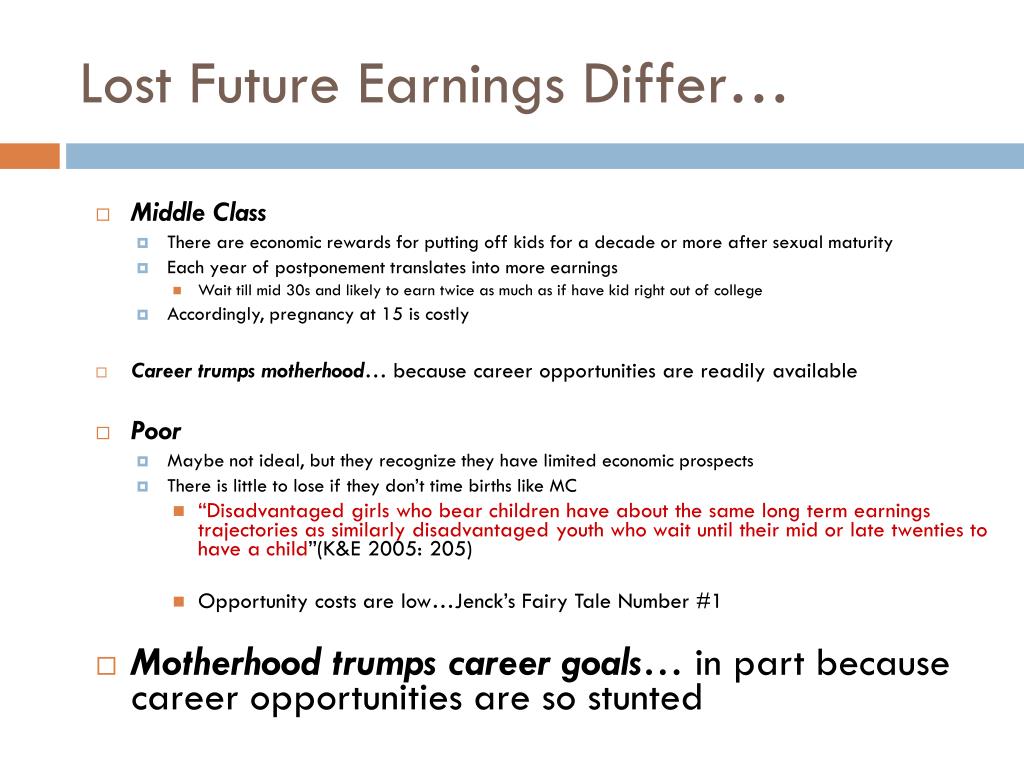 Lost Future Earnings Differ…

Middle Class

There are economic rewards for putting off kids for a decade or more after sexual maturity

Each year of postponement translates into more earnings

Wait till mid 30s and likely to earn twice as much as if have kid right out of college

Accordingly, pregnancy at 15 is costly

Career trumps motherhood… because career opportunities are readily available

Poor

Maybe not ideal, but they recognize they have limited economic prospects

There is little to lose if they don't time births like MC

"Disadvantaged girls who bear children have about the same long term earnings trajectories as similarly disadvantaged youth who wait until their mid or late twenties to have a child"(K&E 2005: 205)

Opportunity costs are low…Jenck's Fairy Tale Number #1

Motherhood trumps career goals… in part because career opportunities are so stunted